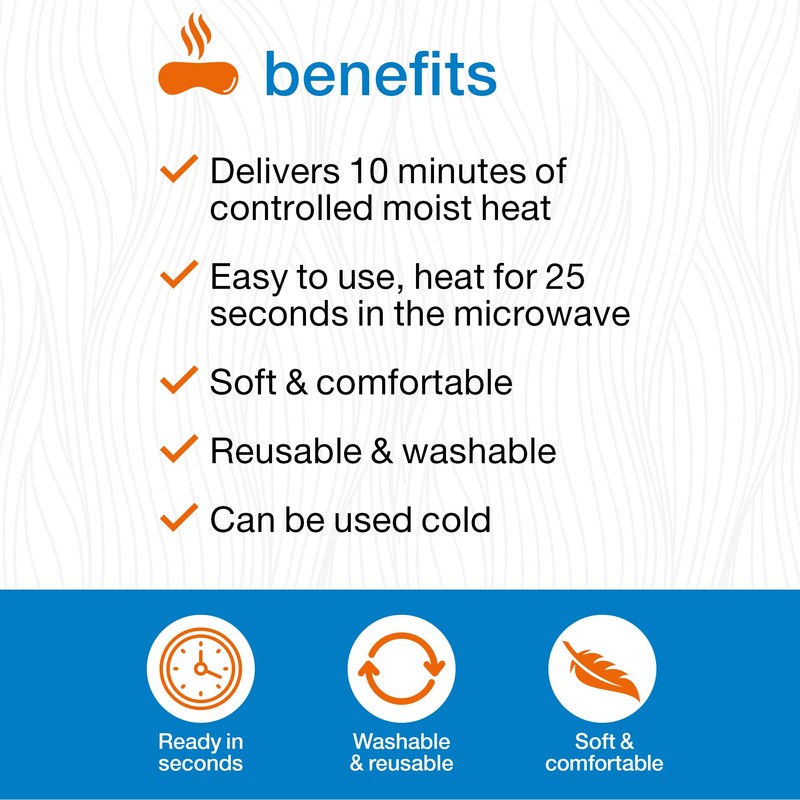 benefits

Delivers 10 minutes of controlled moist heat

Easy to use, heat for 25 seconds in the microwave

Soft & comfortable

Reusable & washable

Can be used cold

Ready in seconds

Washable & reusable

Soft & comfortable